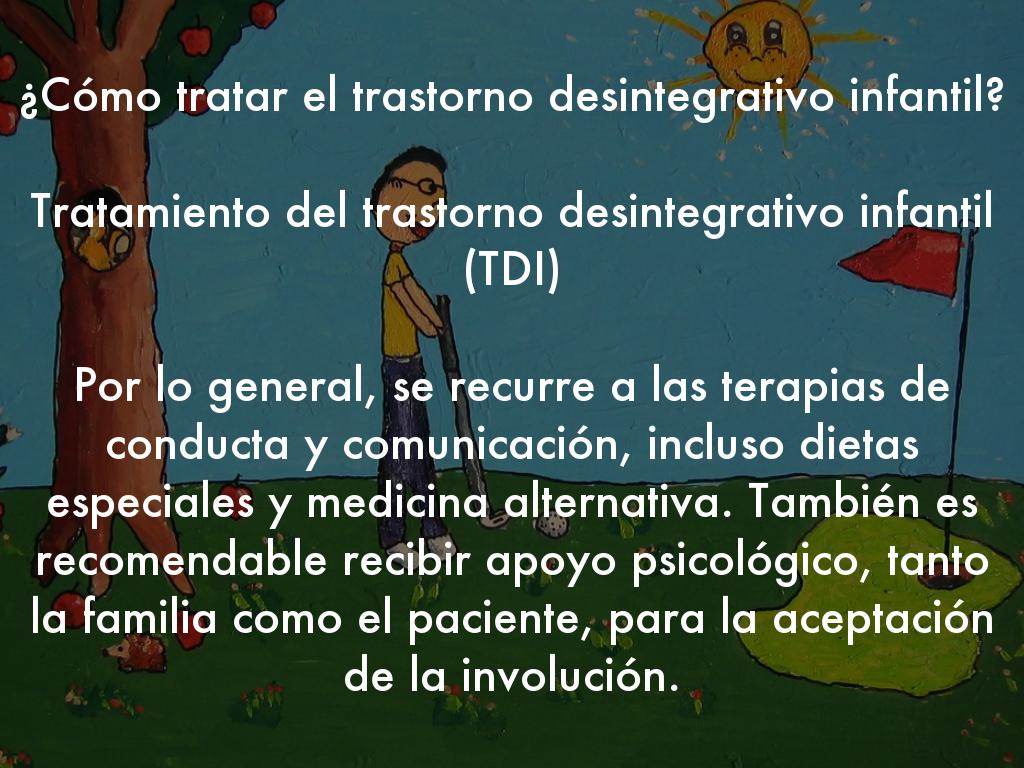 ¿Cómo tratar el trastorno desintegrativo infantil?

Tratamiento del trastorno desintegrativo infantil (TDI)

Por lo general, se recurre a las terapias de conducta y comunicación, incluso dietas especiales y medicina alternativa. También es recomendable recibir apoyo psicológico, tanto la familia como el paciente, para la aceptación de la involución.